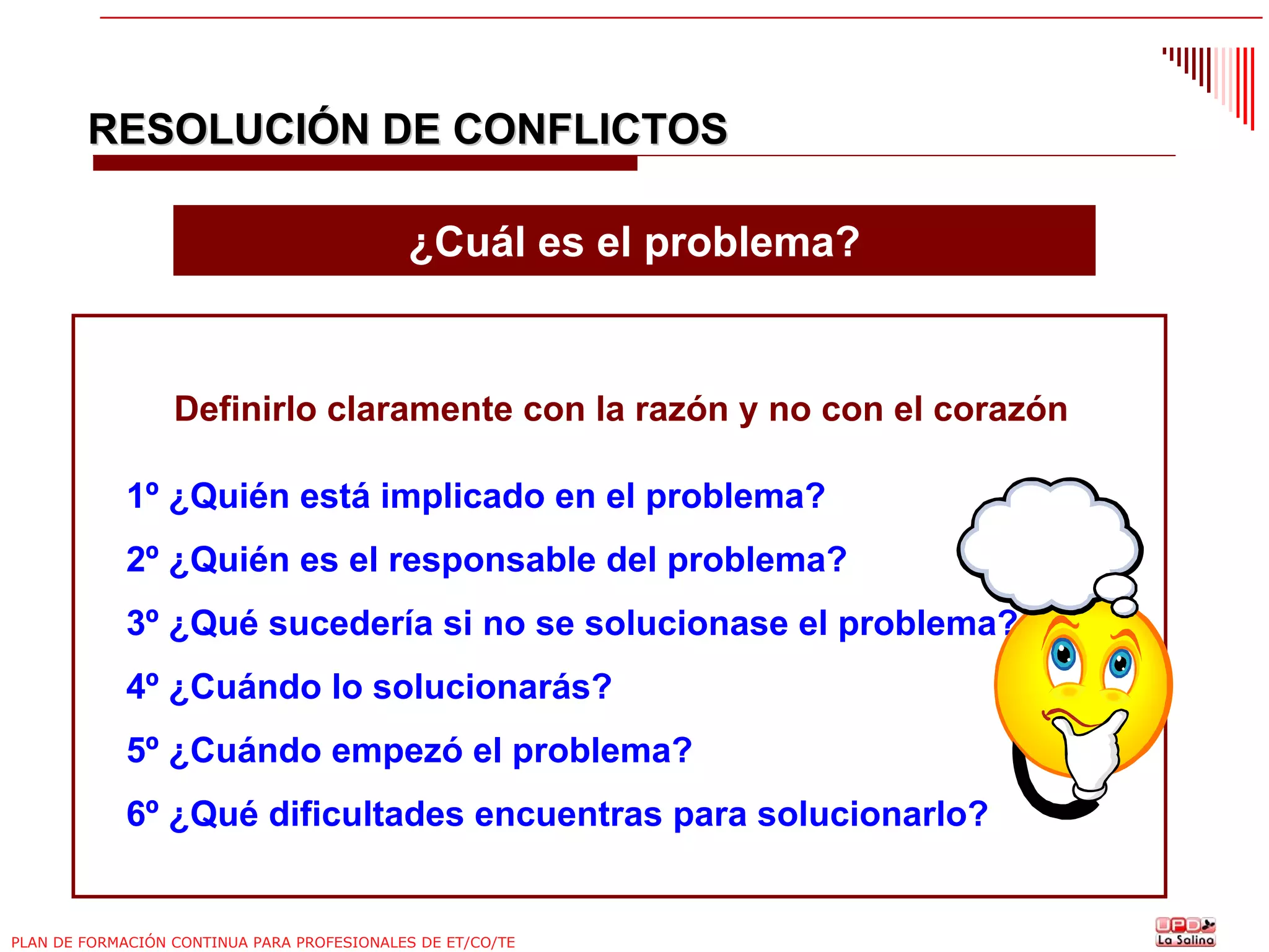 RESOLUCIÓN DE CONFLICTOS

¿Cuál es el problema?

Definirlo claramente con la razón y no con el corazón

1º ¿Quién está implicado en el problema?

2º ¿Quién es el responsable del problema?

3º ¿Qué sucedería si no se solucionase el problema?

4º ¿Cuándo lo solucionarás?

5º ¿Cuándo empezó el problema?

6º ¿Qué dificultades encuentras para solucionarlo?

PLAN DE FORMACIÓN CONTINUA PARA PROFESIONALES DE ET/CO/TE

UPD La Salina